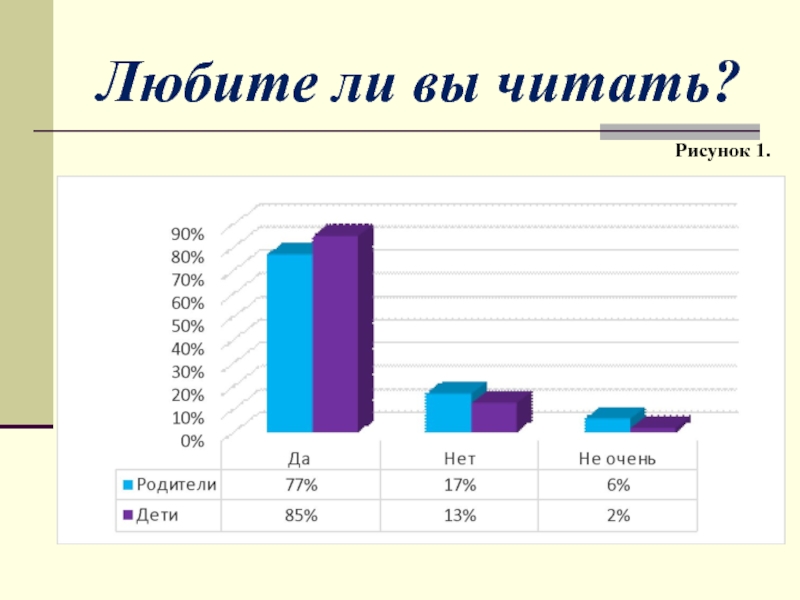 Любите ли вы читать?

Рисунок 1.

90%
80%
70%
60%
50%
40%
30%
20%
10%
0%

| | Да | Нет | Не очень |
|---|---|---|---|
| Родители | 77% | 17% | 6% |
| Дети | 85% | 13% | 2% |